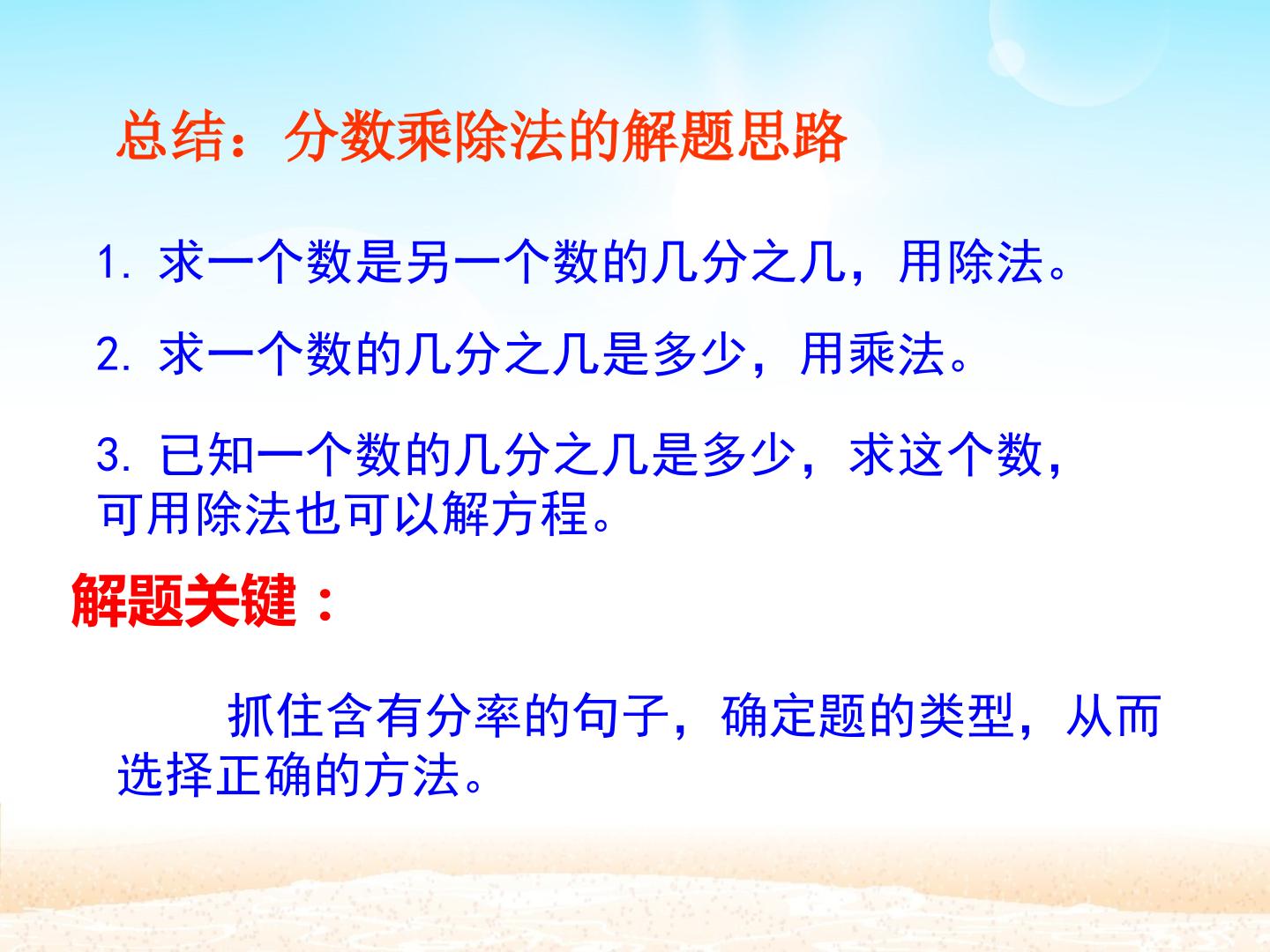 总结：分数乘除法的解题思路

1.求一个数是另一个数的几分之几，用除法。

2.求一个数的几分之几是多少，用乘法。

3.已知一个数的几分之几是多少，求这个数，可用除法也可以解方程。

解题关键：

抓住含有分率的句子，确定题的类型，从而选择正确的方法。